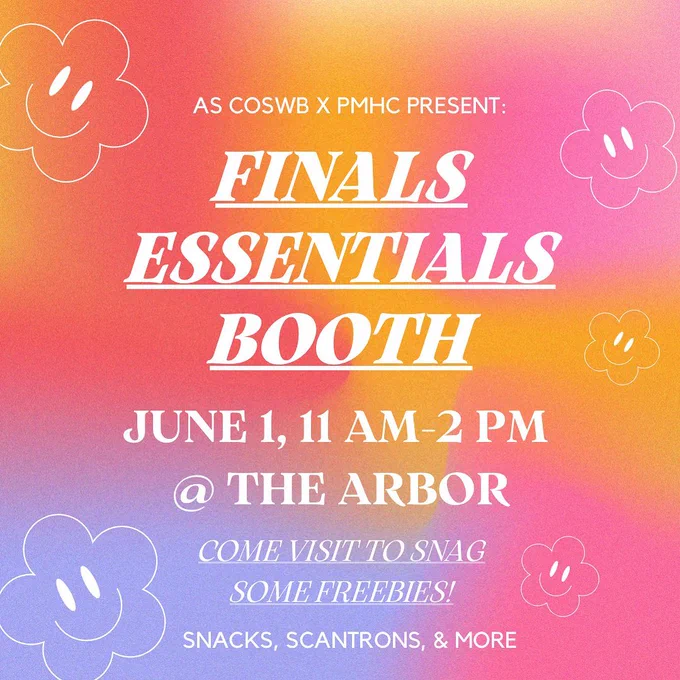 AS COSWB X PMHC PRESENT:

FINALS
ESSENTIALS
BOOTH

JUNE 1, 11 AM-2 PM
@ THE ARBOR

COME VISIT TO SNAG SOME FREEBIES!

SNACKS, SCANTRONS, & MORE